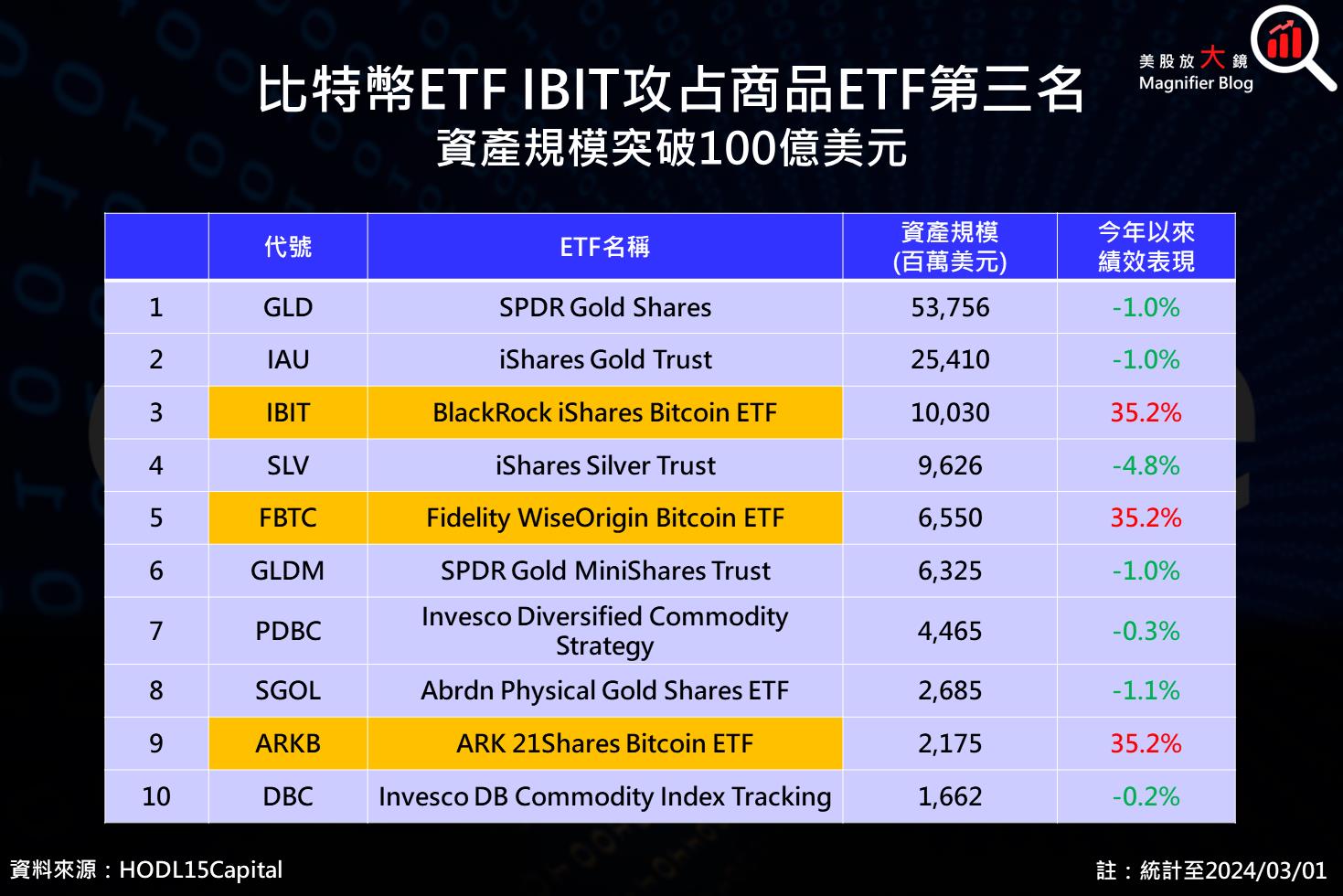 比特幣ETF IBIT攻占商品ETF第三名
資產規模突破100億美元

美股放大鏡
Magnifier Blog

| | 代號 | ETF名稱 | 資產規模 (百萬美元) | 今年以來 績效表現 |
|---|---|---|---|---|
| 1 | GLD | SPDR Gold Shares | 53,756 | -1.0% |
| 2 | IAU | iShares Gold Trust | 25,410 | -1.0% |
| 3 | IBIT | BlackRock iShares Bitcoin ETF | 10,030 | 35.2% |
| 4 | SLV | iShares Silver Trust | 9,626 | -4.8% |
| 5 | FBTC | Fidelity WiseOrigin Bitcoin ETF | 6,550 | 35.2% |
| 6 | GLDM | SPDR Gold MiniShares Trust | 6,325 | -1.0% |
| 7 | PDBC | Invesco Diversified Commodity Strategy | 4,465 | -0.3% |
| 8 | SGOL | Abrdn Physical Gold Shares ETF | 2,685 | -1.1% |
| 9 | ARKB | ARK 21Shares Bitcoin ETF | 2,175 | 35.2% |
| 10 | DBC | Invesco DB Commodity Index Tracking | 1,662 | -0.2% |

資料來源：HODL15Capital
註：統計至2024/03/01